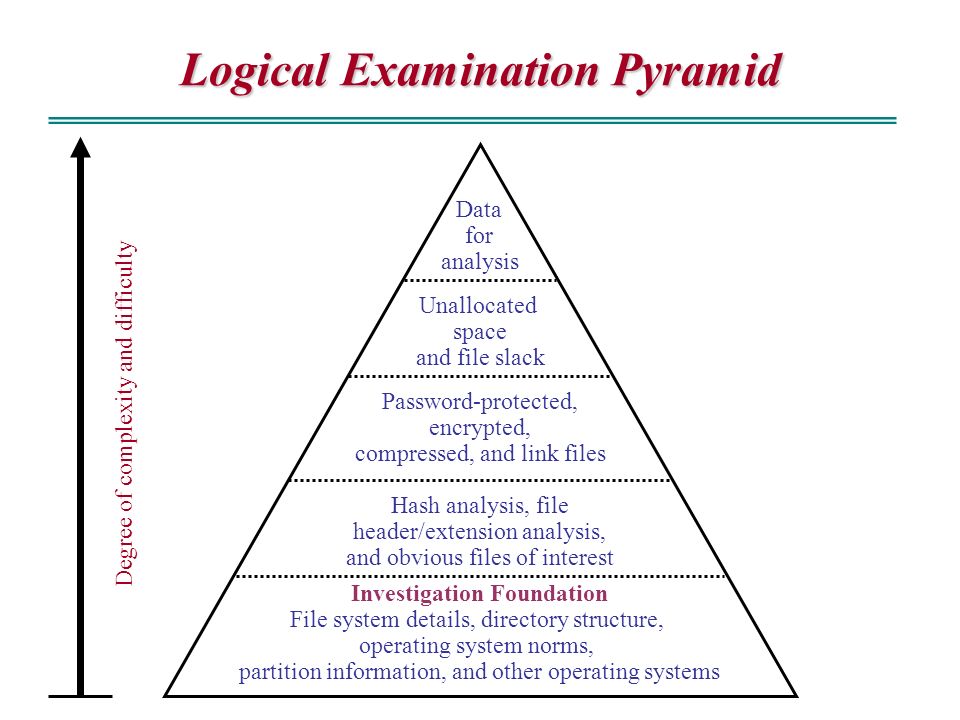 Logical Examination Pyramid

Degree of complexity and difficulty

Data for analysis

Unallocated space and file slack

Password-protected, encrypted, compressed, and link files

Hash analysis, file header/extension analysis, and obvious files of interest

Investigation Foundation
File system details, directory structure, operating system norms, partition information, and other operating systems